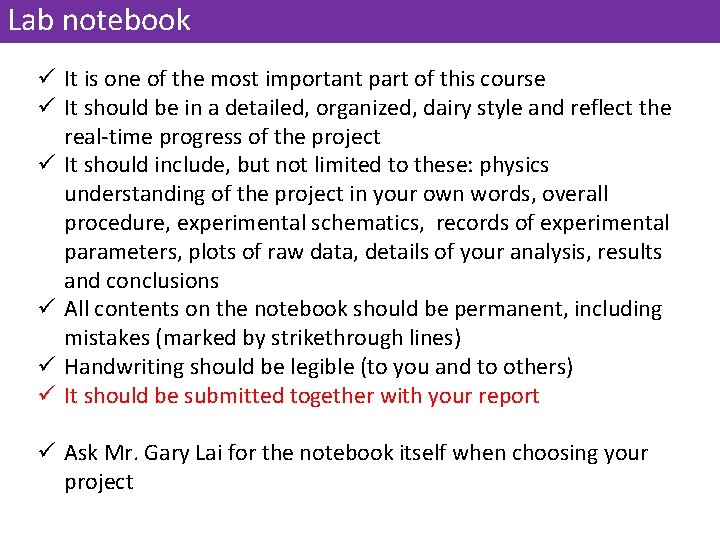 Lab notebook

✓ It is one of the most important part of this course
✓ It should be in a detailed, organized, dairy style and reflect the real-time progress of the project
✓ It should include, but not limited to these: physics understanding of the project in your own words, overall procedure, experimental schematics, records of experimental parameters, plots of raw data, details of your analysis, results and conclusions
✓ All contents on the notebook should be permanent, including mistakes (marked by strikethrough lines)
✓ Handwriting should be legible (to you and to others)
✓ It should be submitted together with your report

✓ Ask Mr. Gary Lai for the notebook itself when choosing your project